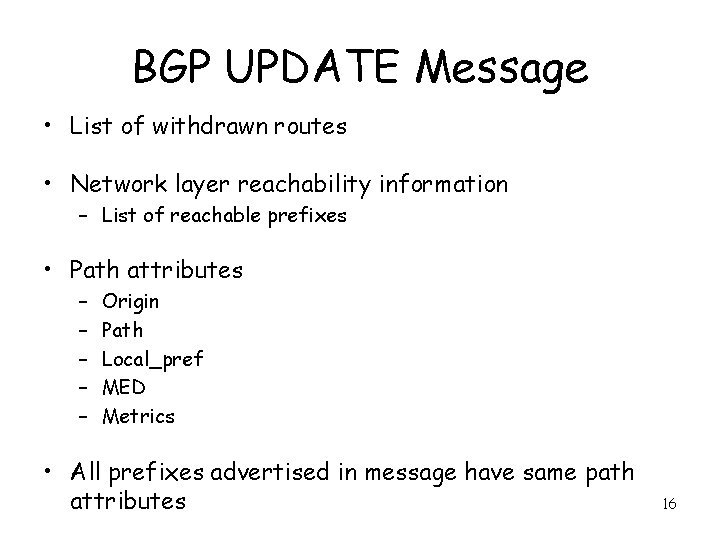 BGP UPDATE Message

• List of withdrawn routes

• Network layer reachability information
  – List of reachable prefixes

• Path attributes
  – Origin
  – Path
  – Local_pref
  – MED
  – Metrics

• All prefixes advertised in message have same path attributes

16